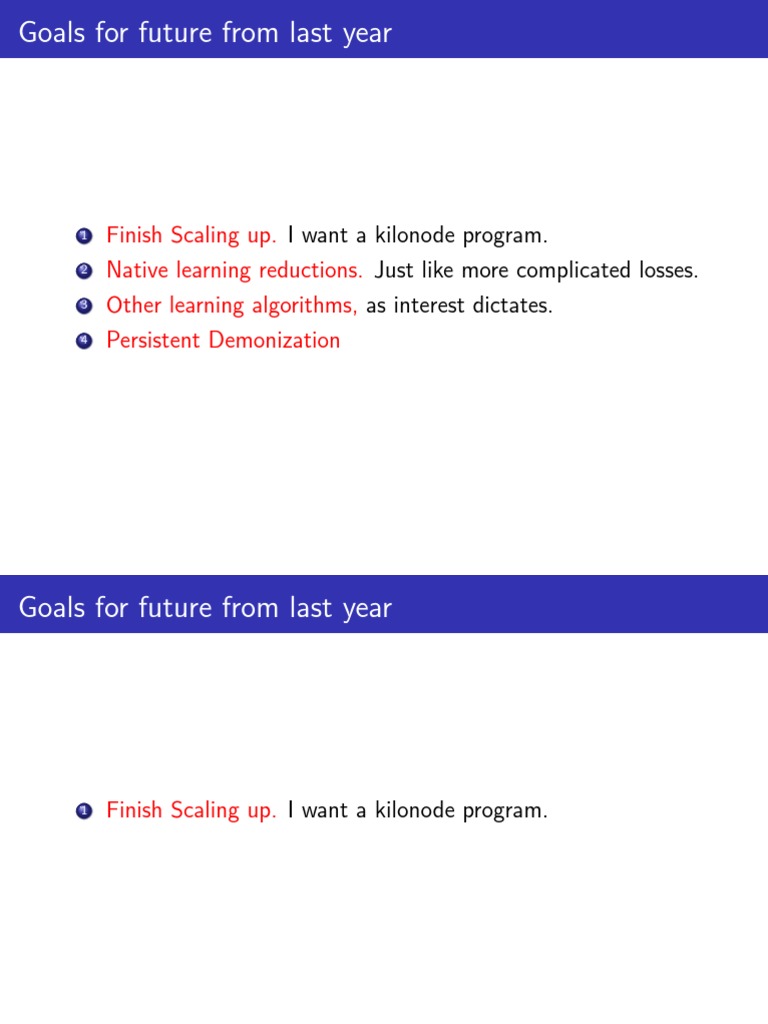 Goals for future from last year

1 Finish Scaling up. I want a kilonode program.
2 Native learning reductions. Just like more complicated losses.
3 Other learning algorithms, as interest dictates.
4 Persistent Demonization

Goals for future from last year

1 Finish Scaling up. I want a kilonode program.